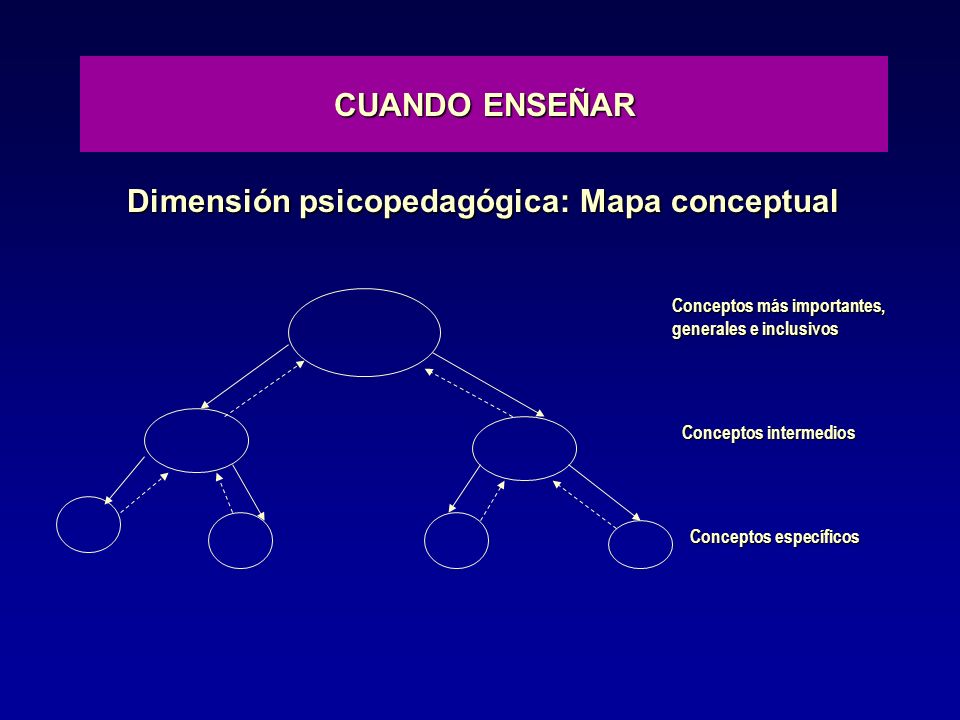 CUANDO ENSEÑAR

Dimensión psicopedagógica: Mapa conceptual

Conceptos más importantes, generales e inclusivos

Conceptos intermedios

Conceptos específicos